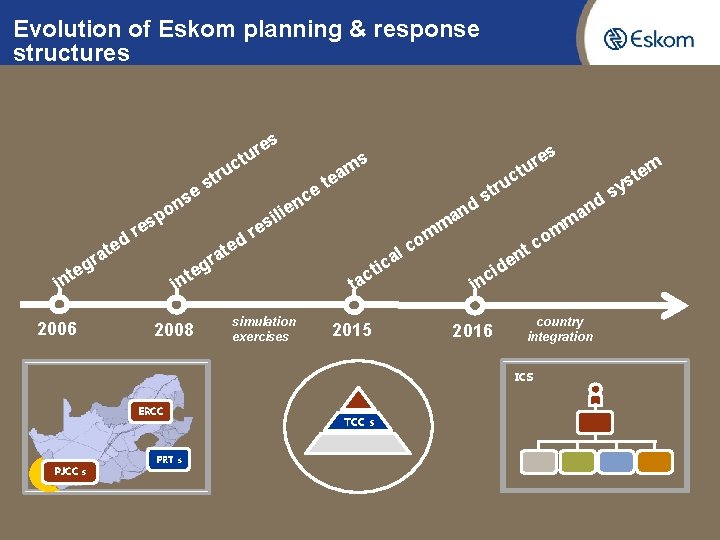 Evolution of Eskom planning & response structures

Eskom

integrated response structures

integrated resilience teams

tactical command structures

incident command system

2006

2008

simulation exercises

2015

2016

country integration

ERCC

PRT s

PJCC s

TCC s

ICS